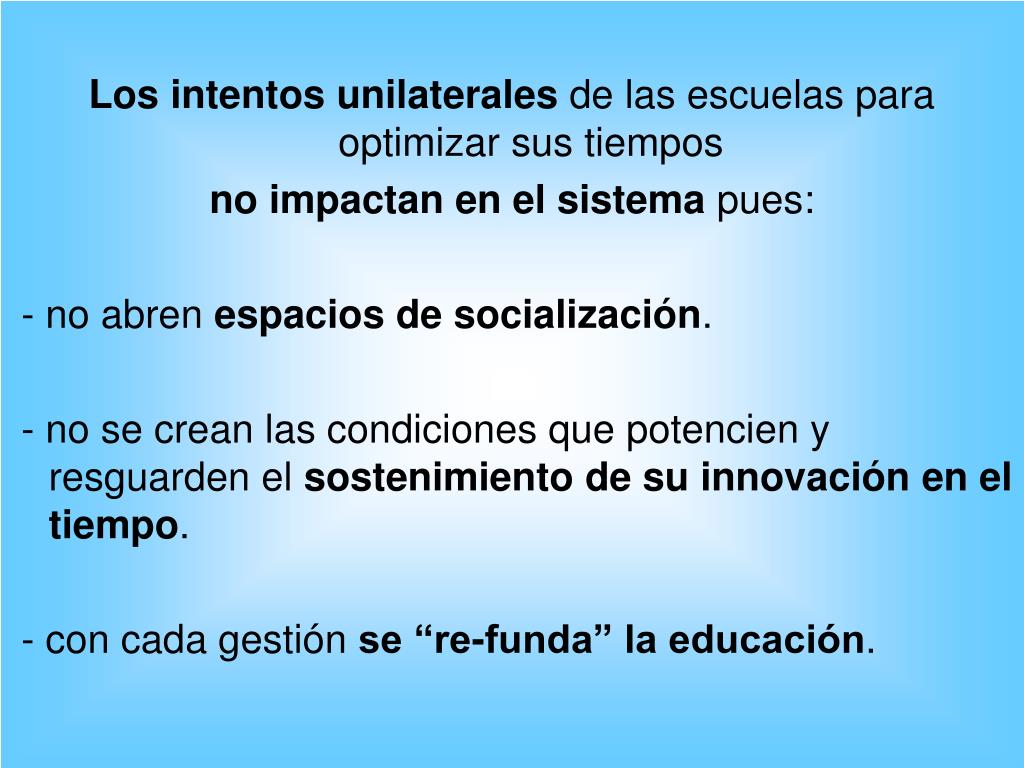 Los intentos unilaterales de las escuelas para optimizar sus tiempos
no impactan en el sistema pues:

- no abren espacios de socialización.

- no se crean las condiciones que potencien y resguarden el sostenimiento de su innovación en el tiempo.

- con cada gestión se “re-funda” la educación.